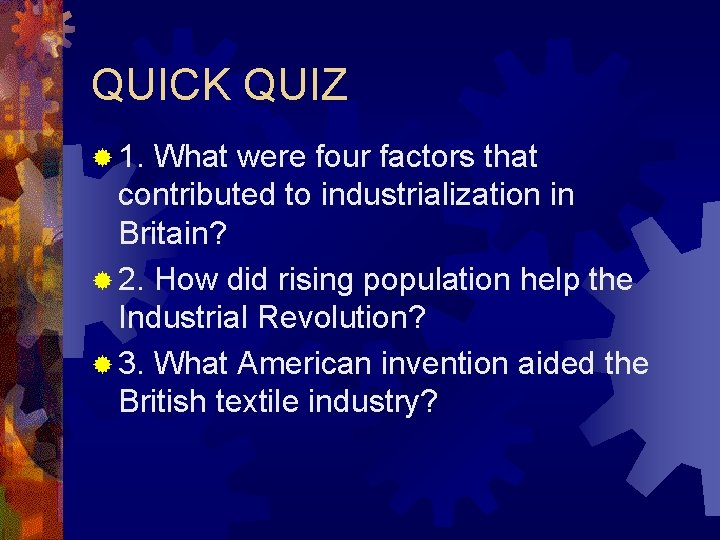 QUICK QUIZ

1. What were four factors that contributed to industrialization in Britain?

2. How did rising population help the Industrial Revolution?

3. What American invention aided the British textile industry?